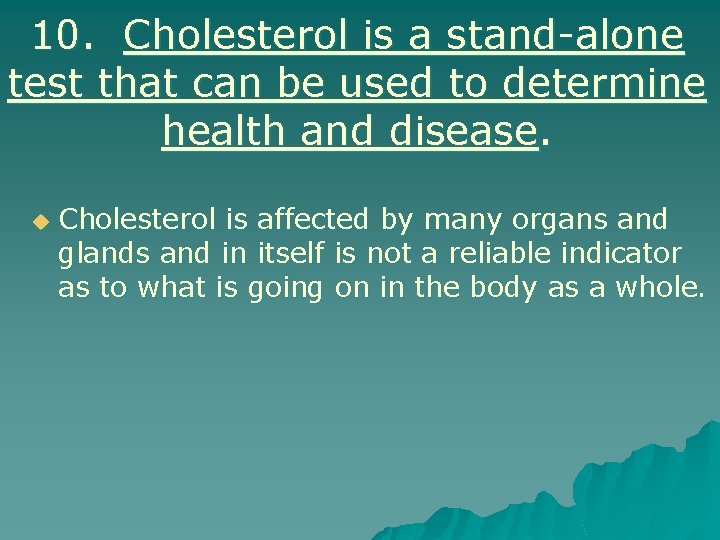 10. Cholesterol is a stand-alone test that can be used to determine health and disease.

Cholesterol is affected by many organs and glands and in itself is not a reliable indicator as to what is going on in the body as a whole.